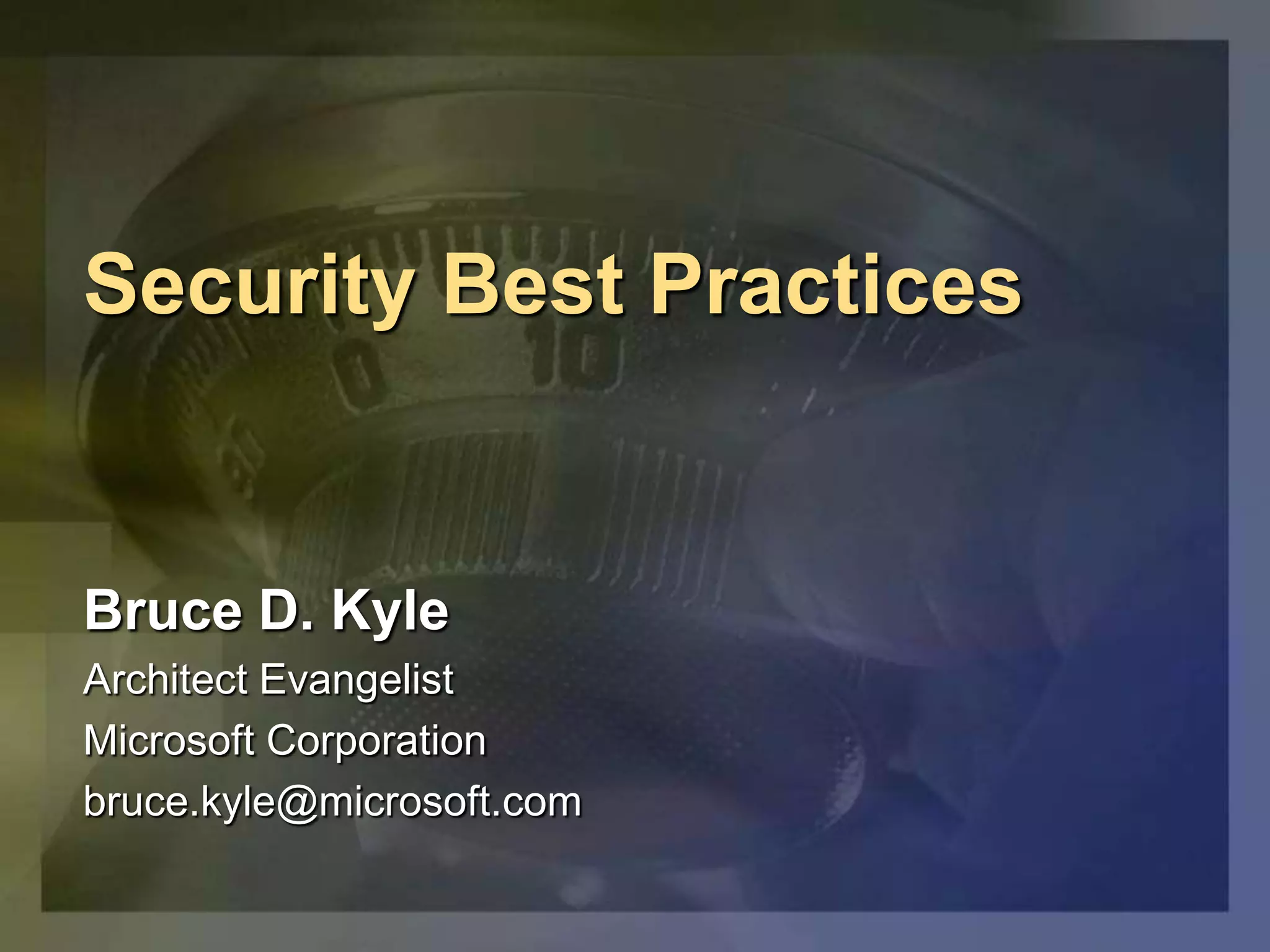 Security Best Practices

Bruce D. Kyle

Architect Evangelist

Microsoft Corporation

bruce.kyle@microsoft.com